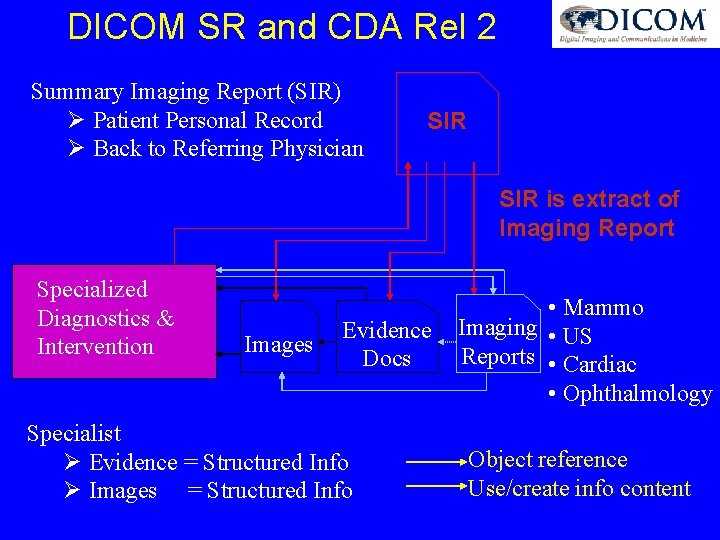 DICOM SR and CDA Rel 2

DICOM
Digital Imaging and Communications in Medicine

Summary Imaging Report (SIR)
➢ Patient Personal Record
➢ Back to Referring Physician

SIR

SIR is extract of Imaging Report

Specialized Diagnostics & Intervention

Images

Evidence Docs

Imaging Reports

• Mammo
• US
• Cardiac
• Ophthalmology

Specialist
➢ Evidence = Structured Info
➢ Images = Structured Info

Object reference
Use/create info content